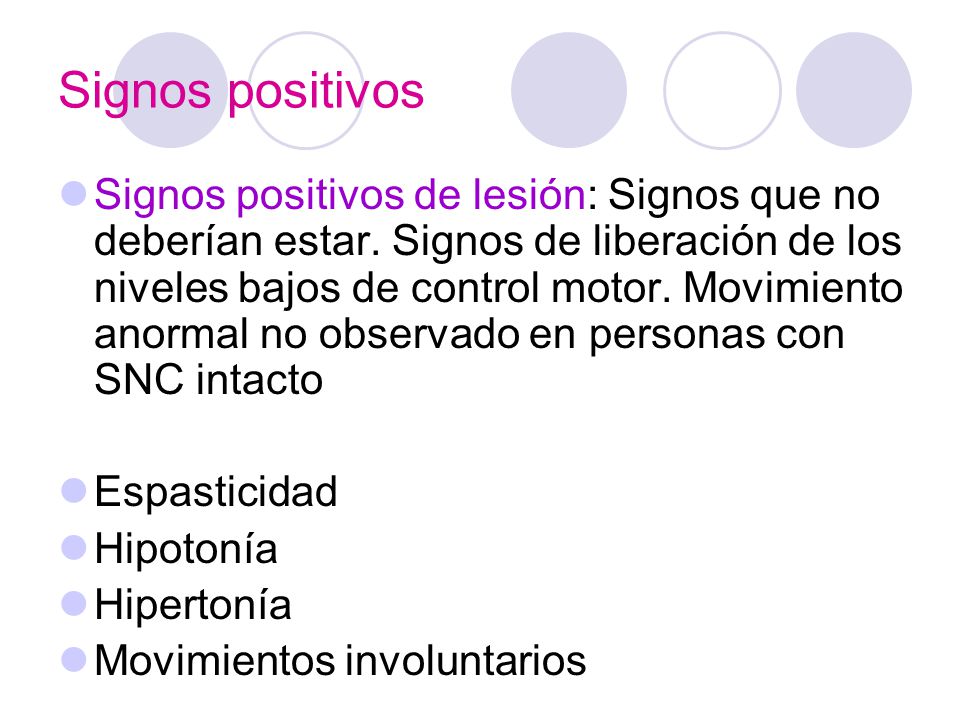 Signos positivos

Signos positivos de lesión: Signos que no deberían estar. Signos de liberación de los niveles bajos de control motor. Movimiento anormal no observado en personas con SNC intacto

Espasticidad
Hipotonía
Hipertonía
Movimientos involuntarios